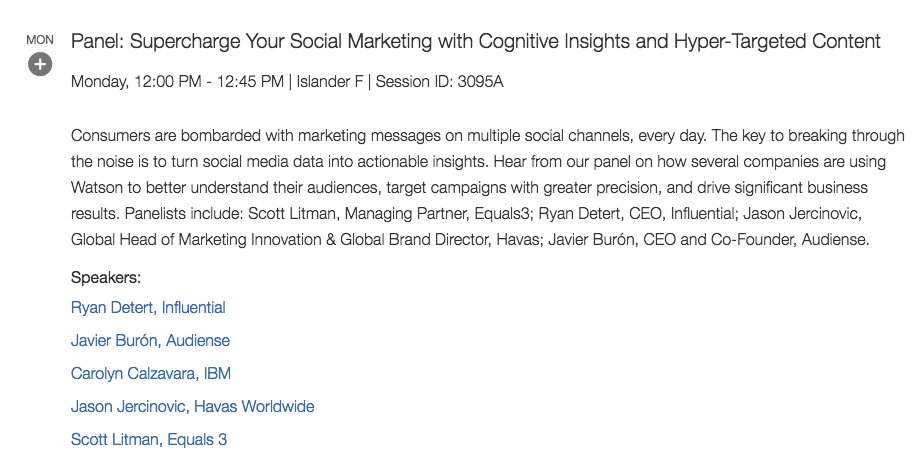 MON

+

Panel: Supercharge Your Social Marketing with Cognitive Insights and Hyper-Targeted Content

Monday, 12:00 PM - 12:45 PM | Islander F | Session ID: 3095A

Consumers are bombarded with marketing messages on multiple social channels, every day. The key to breaking through the noise is to turn social media data into actionable insights. Hear from our panel on how several companies are using Watson to better understand their audiences, target campaigns with greater precision, and drive significant business results. Panelists include: Scott Litman, Managing Partner, Equals3; Ryan Detert, CEO, Influential; Jason Jercinovic, Global Head of Marketing Innovation & Global Brand Director, Havas; Javier Burón, CEO and Co-Founder, Audiense.

Speakers:

Ryan Detert, Influential

Javier Burón, Audiense

Carolyn Calzavara, IBM

Jason Jercinovic, Havas Worldwide

Scott Litman, Equals 3